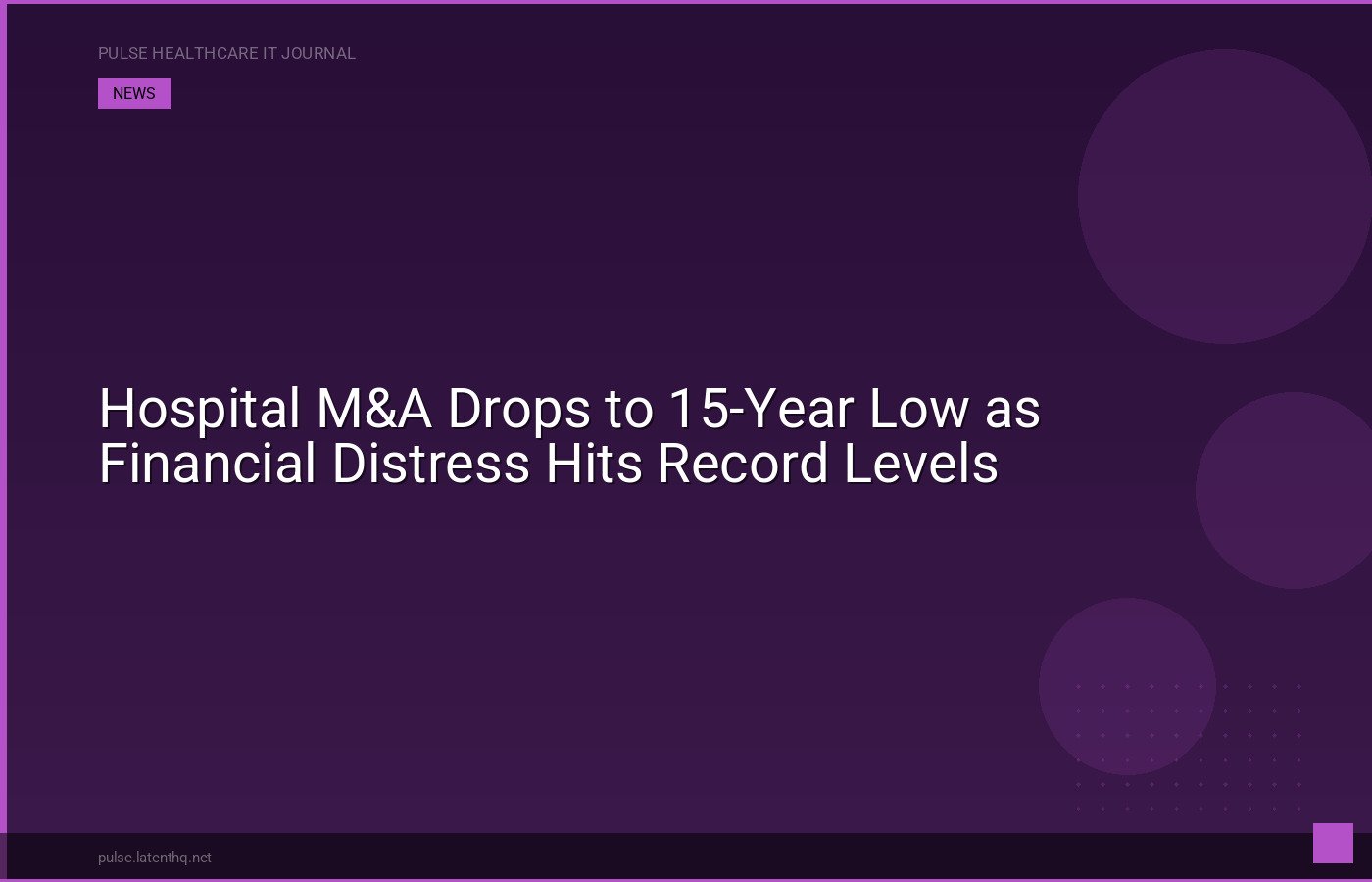 PULSE HEALTHCARE IT JOURNAL

NEWS

Hospital M&A Drops to 15-Year Low as Financial Distress Hits Record Levels

pulse.latenthq.net